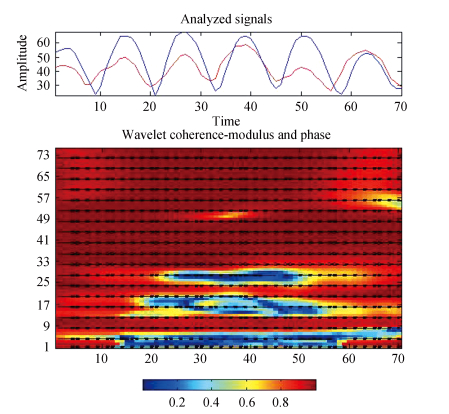 Analyzed signals

Amplitude

60
50
40
30

10 20 30 40 50 60 70

Time

Wavelet coherence-modulus and phase

73
65
57
49
41
33
25
17
9
1

10 20 30 40 50 60 70

0.2 0.4 0.6 0.8